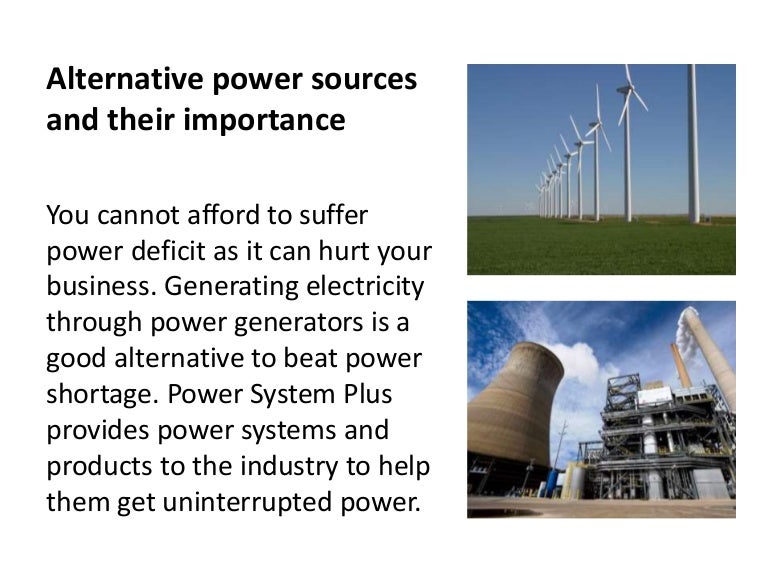 Alternative power sources and their importance

You cannot afford to suffer power deficit as it can hurt your business. Generating electricity through power generators is a good alternative to beat power shortage. Power System Plus provides power systems and products to the industry to help them get uninterrupted power.